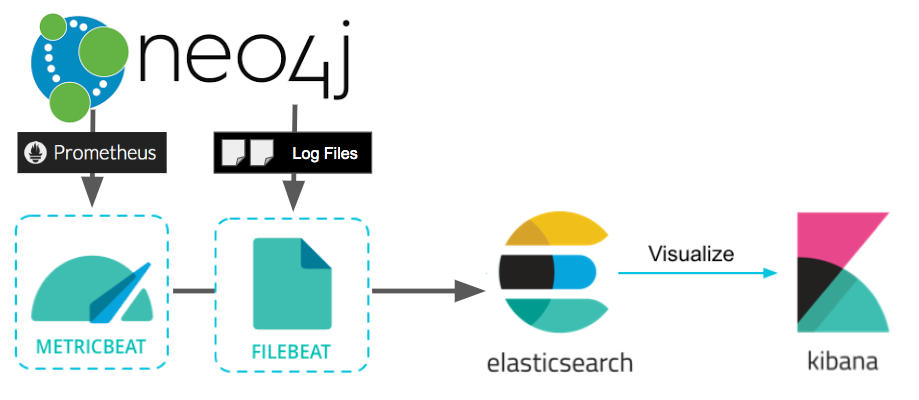 neo4j

Prometheus

Log Files

METRICBEAT

FILEBEAT

elasticsearch

Visualize

kibana